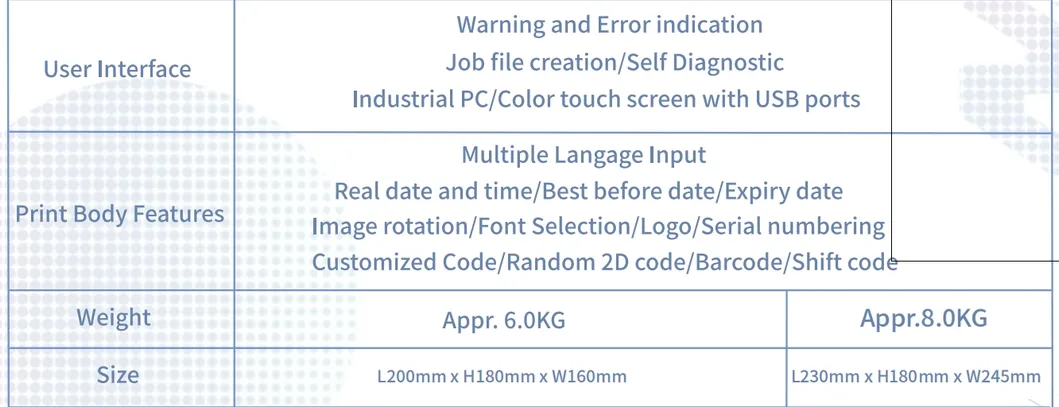 | User Interface | Warning and Error indication<br>Job file creation/Self Diagnostic<br>Industrial PC/Color touch screen with USB ports | |
|---|---|---|
| Print Body Features | Multiple Langage Input<br>Real date and time/Best before date/Expiry date<br>Image rotation/Font Selection/Logo/Serial numbering<br>Customized Code/Random 2D code/Barcode/Shift code | |
| Weight | Appr. 6.0KG | Appr.8.0KG |
| Size | L200mm x H180mm x W160mm | L230mm x H180mm x W245mm |